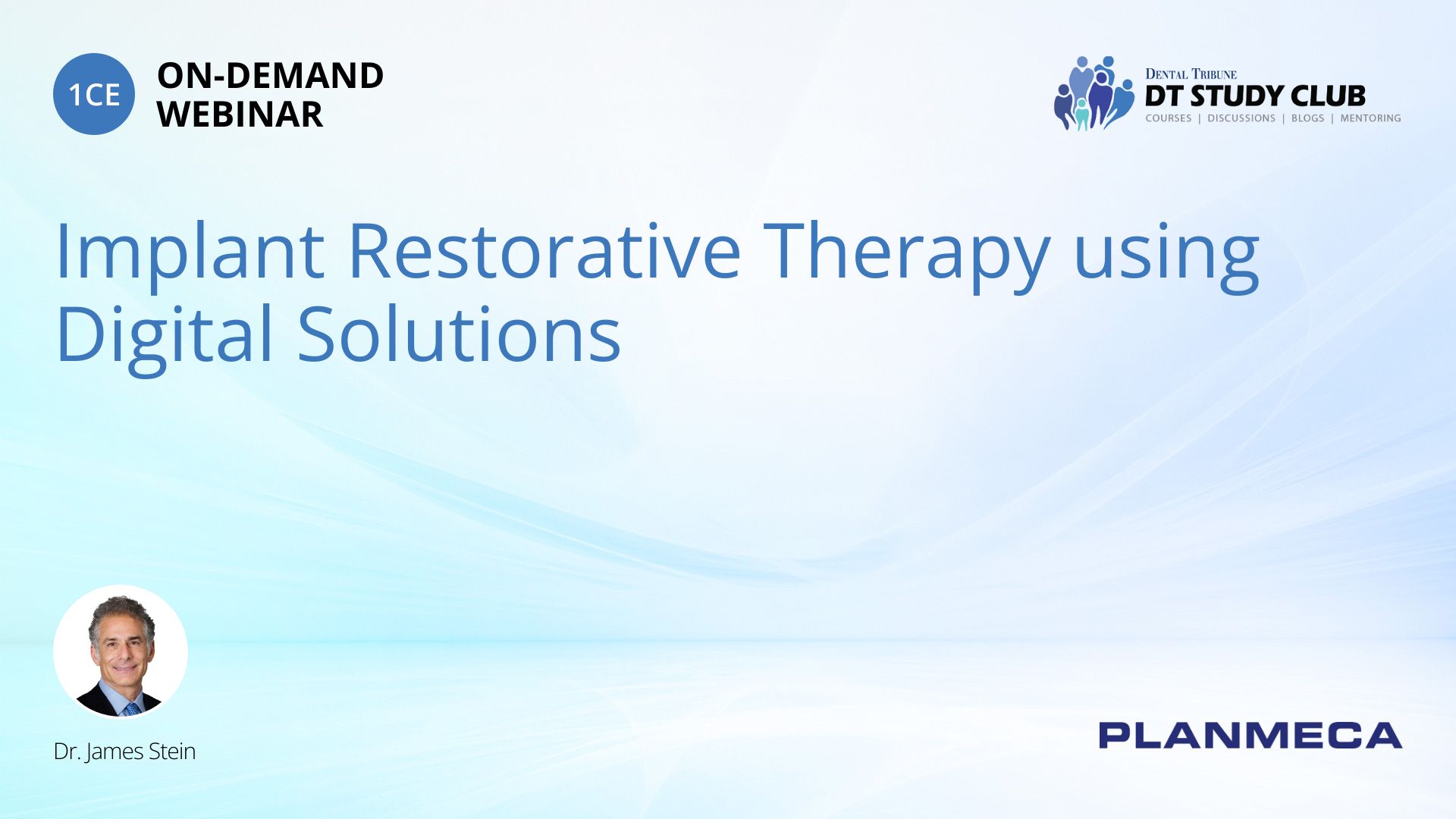 1CE ON-DEMAND WEBINAR

DENTAL TRIBUNE
DT STUDY CLUB
COURSES | DISCUSSIONS | BLOGS | MENTORING

Implant Restorative Therapy using Digital Solutions

Dr. James Stein

PLANMECA